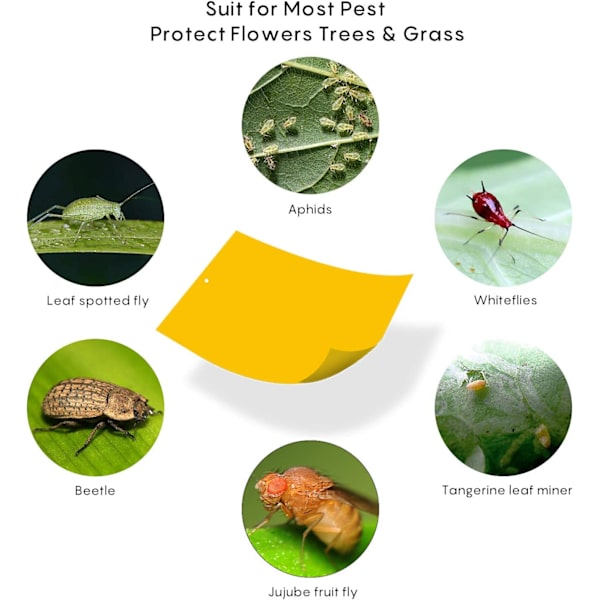 Suit for Most Pest
Protect Flowers Trees & Grass

Aphids

Leaf spotted fly

Whiteflies

Beetle

Tangerine leaf miner

Jujube fruit fly